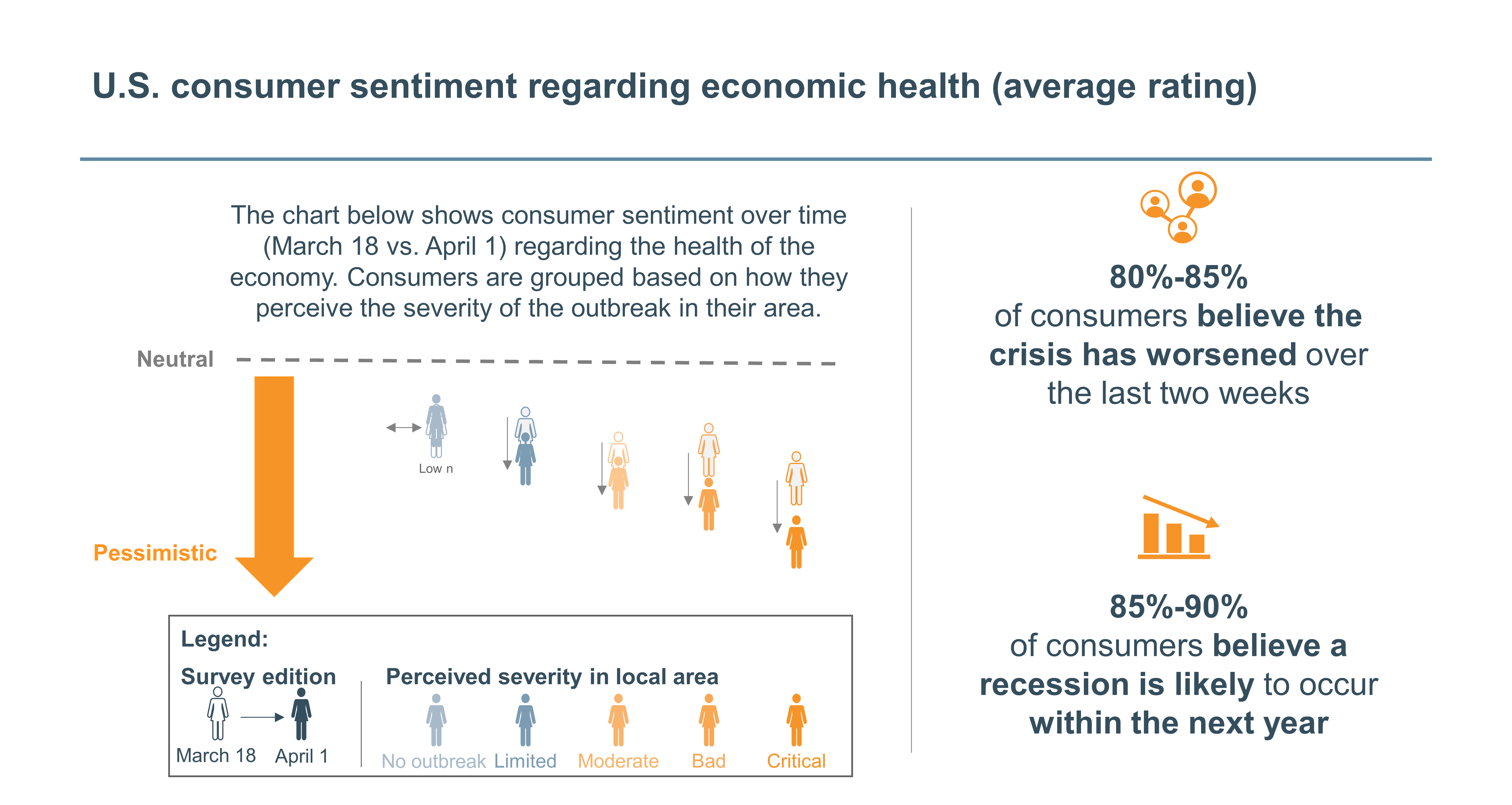 U.S. consumer sentiment regarding economic health (average rating)

The chart below shows consumer sentiment over time (March 18 vs. April 1) regarding the health of the economy. Consumers are grouped based on how they perceive the severity of the outbreak in their area.

Neutral

Pessimistic

Low n

Legend:

Survey edition

March 18 April 1

Perceived severity in local area

No outbreak Limited Moderate Bad Critical

80%-85%
of consumers believe the crisis has worsened over the last two weeks

85%-90%
of consumers believe a recession is likely to occur within the next year